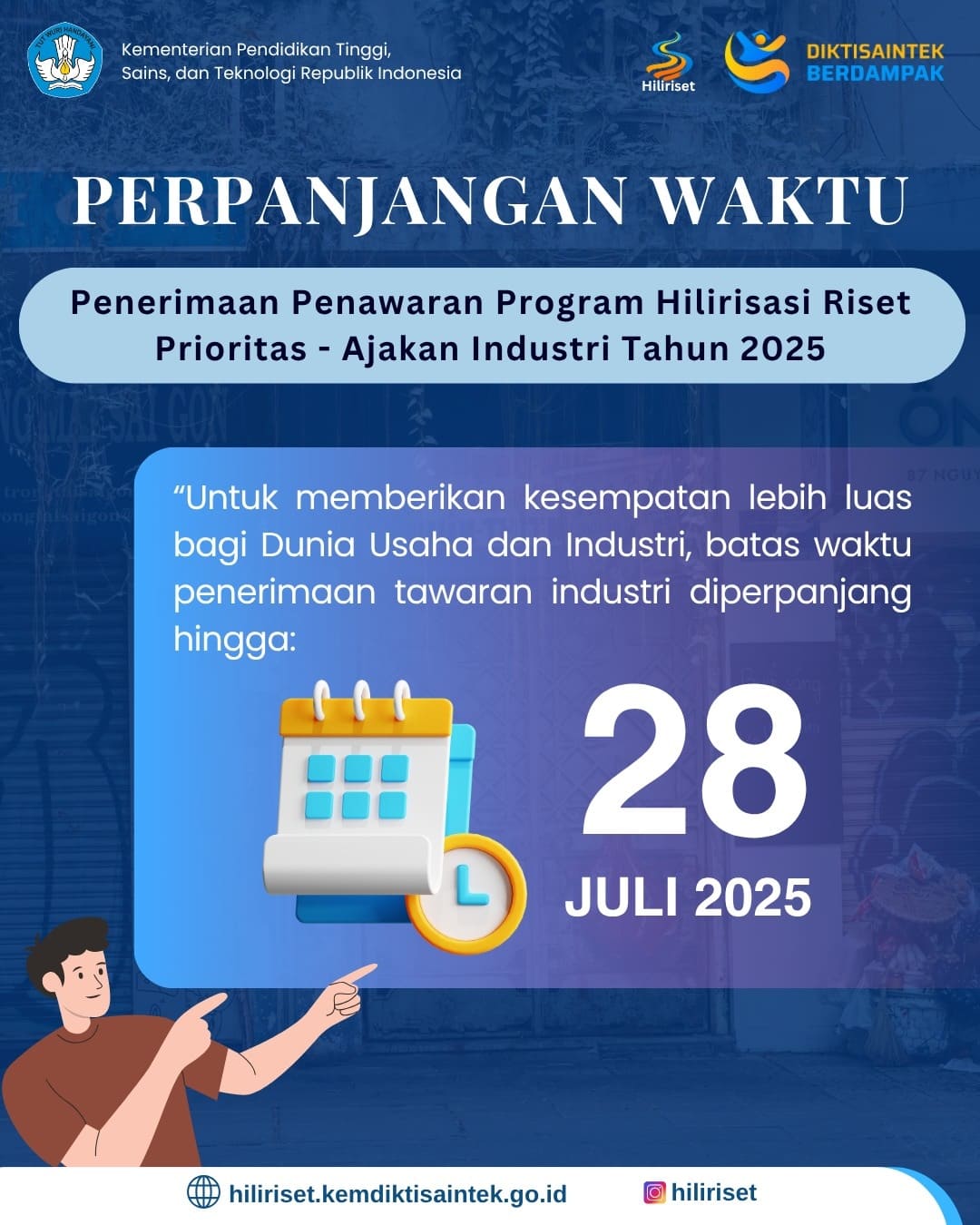 TUT WURI HANDAYANI

Kementerian Pendidikan Tinggi, Sains, dan Teknologi Republik Indonesia

Hiliriset

DIKTISAINTEK BERDAMPAK

PERPANJANGAN WAKTU

Penerimaan Penawaran Program Hilirisasi Riset Prioritas - Ajakan Industri Tahun 2025

“Untuk memberikan kesempatan lebih luas bagi Dunia Usaha dan Industri, batas waktu penerimaan tawaran industri diperpanjang hingga:

28

JULI 2025

hiliriset.kemdiktisaintek.go.id

hiliriset